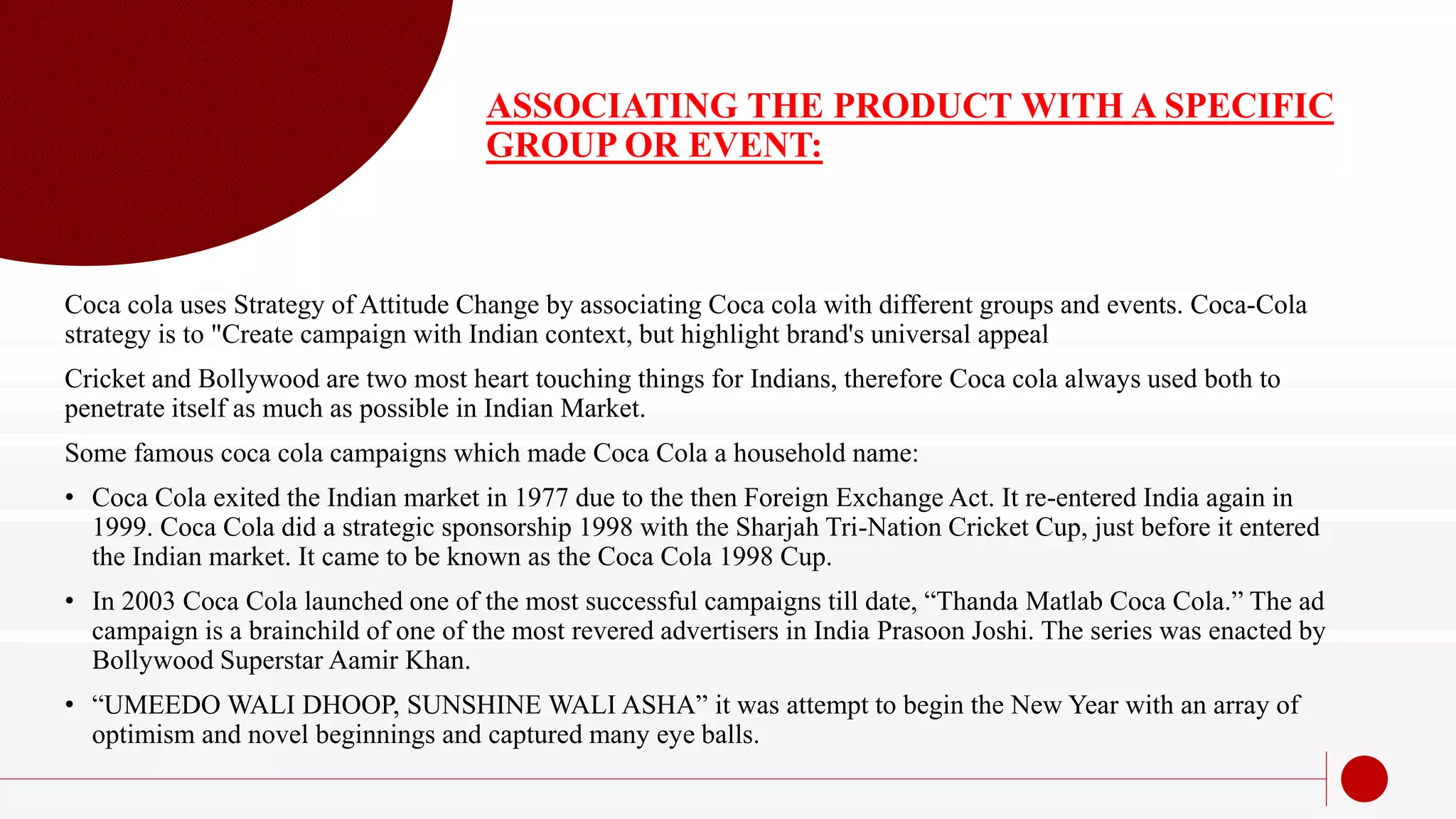 ASSOCIATING THE PRODUCT WITH A SPECIFIC GROUP OR EVENT:

Coca cola uses Strategy of Attitude Change by associating Coca cola with different groups and events. Coca-Cola strategy is to "Create campaign with Indian context, but highlight brand's universal appeal

Cricket and Bollywood are two most heart touching things for Indians, therefore Coca cola always used both to penetrate itself as much as possible in Indian Market.

Some famous coca cola campaigns which made Coca Cola a household name:

• Coca Cola exited the Indian market in 1977 due to the then Foreign Exchange Act. It re-entered India again in 1999. Coca Cola did a strategic sponsorship 1998 with the Sharjah Tri-Nation Cricket Cup, just before it entered the Indian market. It came to be known as the Coca Cola 1998 Cup.

• In 2003 Coca Cola launched one of the most successful campaigns till date, “Thanda Matlab Coca Cola.” The ad campaign is a brainchild of one of the most revered advertisers in India Prasoon Joshi. The series was enacted by Bollywood Superstar Aamir Khan.

• “UMEEDO WALI DHOOP, SUNSHINE WALI ASHA” it was attempt to begin the New Year with an array of optimism and novel beginnings and captured many eye balls.